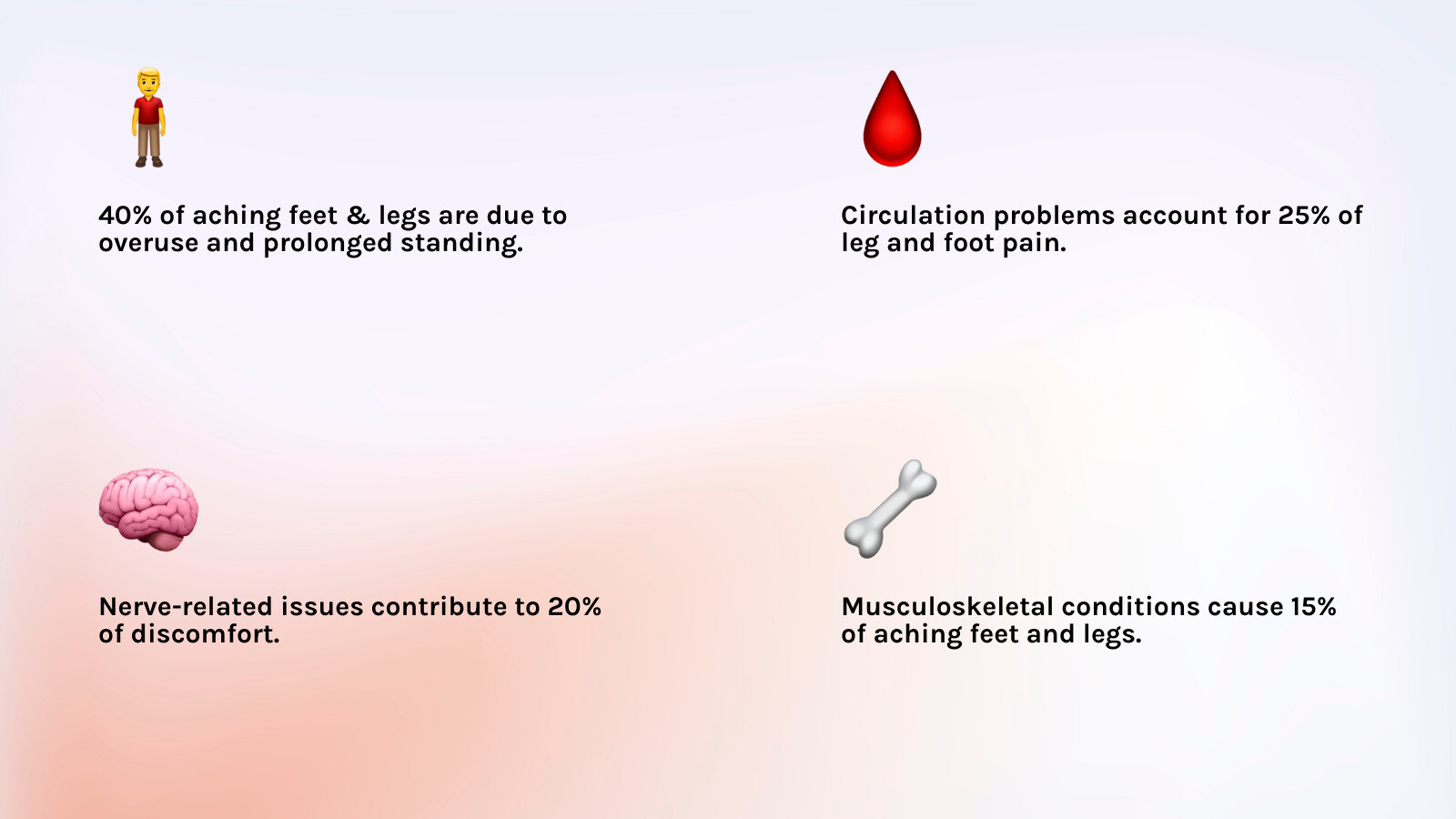 40% of aching feet & legs are due to overuse and prolonged standing.

Circulation problems account for 25% of leg and foot pain.

Nerve-related issues contribute to 20% of discomfort.

Musculoskeletal conditions cause 15% of aching feet and legs.